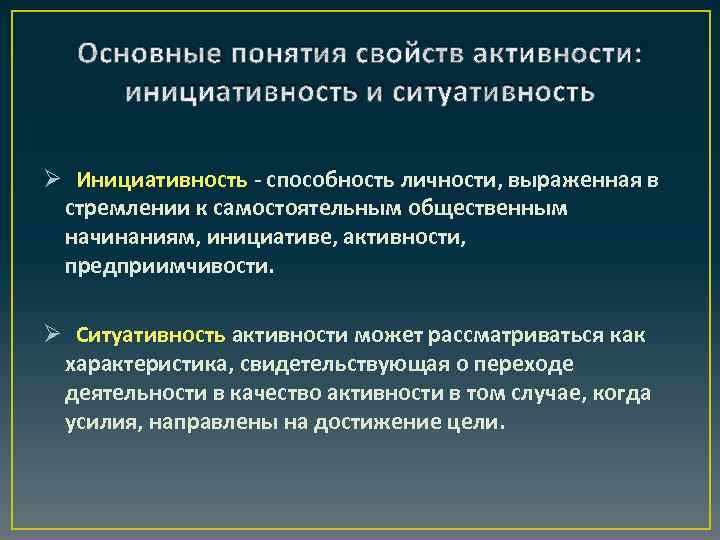 Основные понятия свойств активности: инициативность и ситуативность

➢ Инициативность - способность личности, выраженная в стремлении к самостоятельным общественным начинаниям, инициативе, активности, предприимчивости.

➢ Ситуативность активности может рассматриваться как характеристика, свидетельствующая о переходе деятельности в качество активности в том случае, когда усилия, направлены на достижение цели.